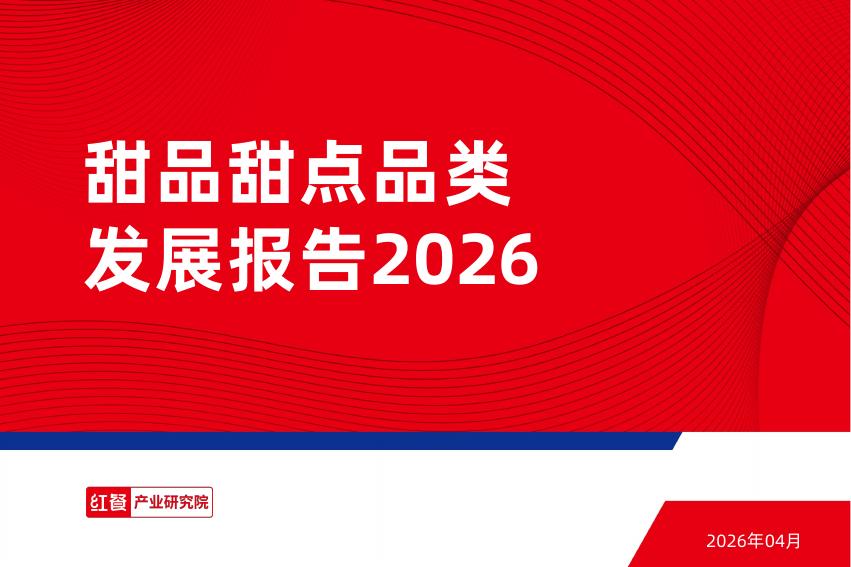 甜品甜点品类
发展报告2026

红餐 产业研究院

2026年04月